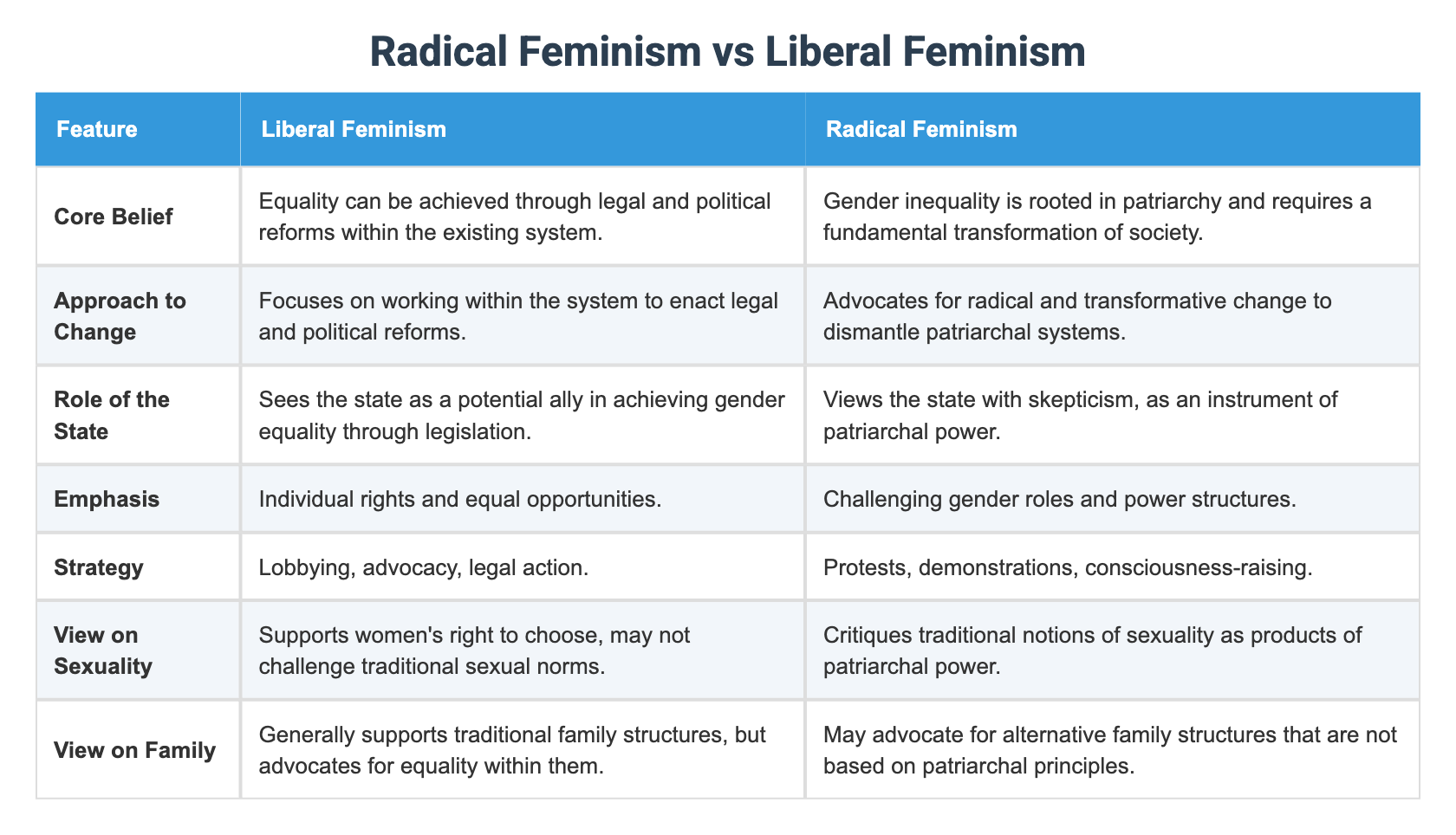 Radical Feminism vs Liberal Feminism

| Feature | Liberal Feminism | Radical Feminism |
|---|---|---|
| Core Belief | Equality can be achieved through legal and political reforms within the existing system. | Gender inequality is rooted in patriarchy and requires a fundamental transformation of society. |
| Approach to Change | Focuses on working within the system to enact legal and political reforms. | Advocates for radical and transformative change to dismantle patriarchal systems. |
| Role of the State | Sees the state as a potential ally in achieving gender equality through legislation. | Views the state with skepticism, as an instrument of patriarchal power. |
| Emphasis | Individual rights and equal opportunities. | Challenging gender roles and power structures. |
| Strategy | Lobbying, advocacy, legal action. | Protests, demonstrations, consciousness-raising. |
| View on Sexuality | Supports women's right to choose, may not challenge traditional sexual norms. | Critiques traditional notions of sexuality as products of patriarchal power. |
| View on Family | Generally supports traditional family structures, but advocates for equality within them. | May advocate for alternative family structures that are not based on patriarchal principles. |